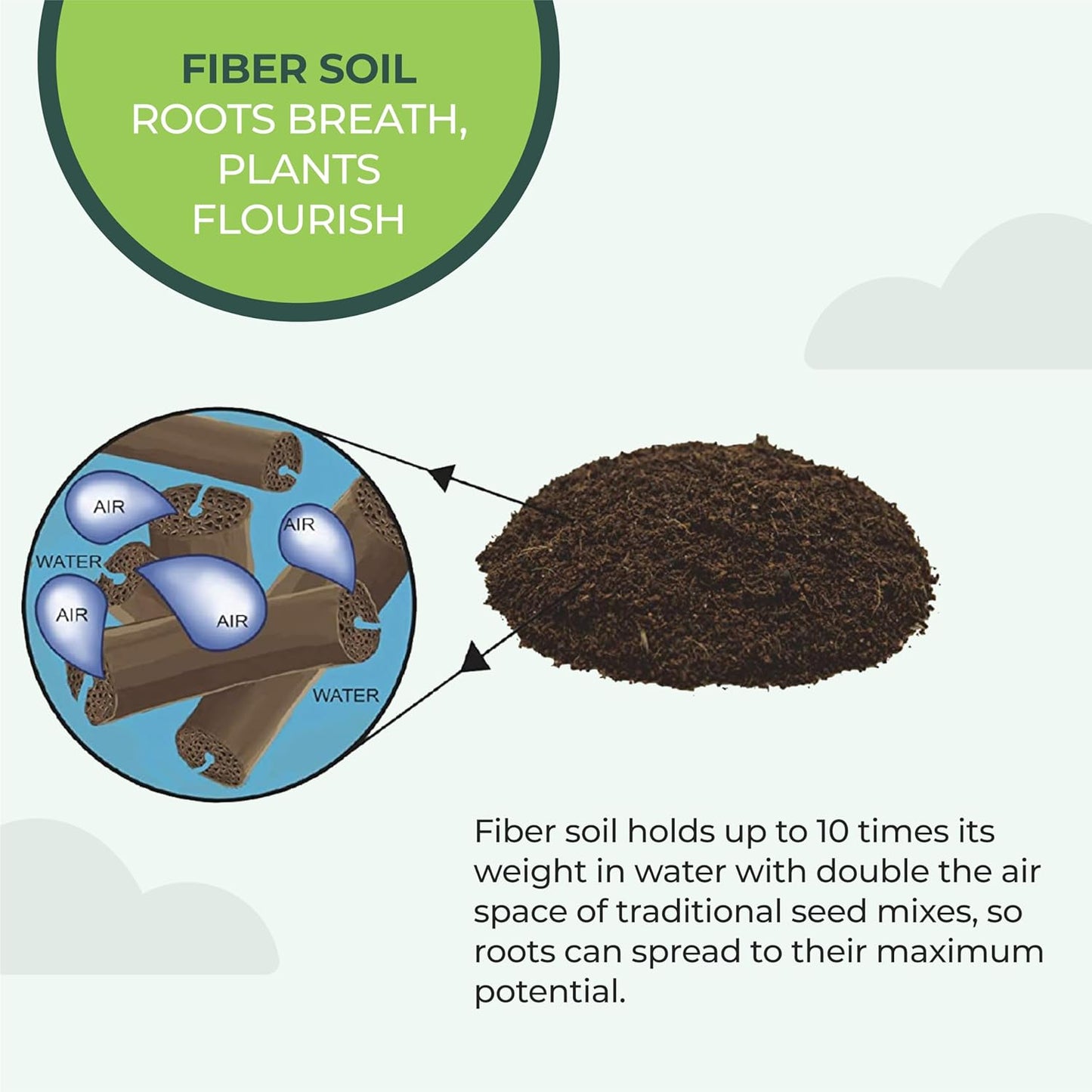 FIBER SOIL
ROOTS BREATH, PLANTS FLOURISH

AIR
AIR
WATER
AIR
AIR
WATER

Fiber soil holds up to 10 times its weight in water with double the air space of traditional seed mixes, so roots can spread to their maximum potential.